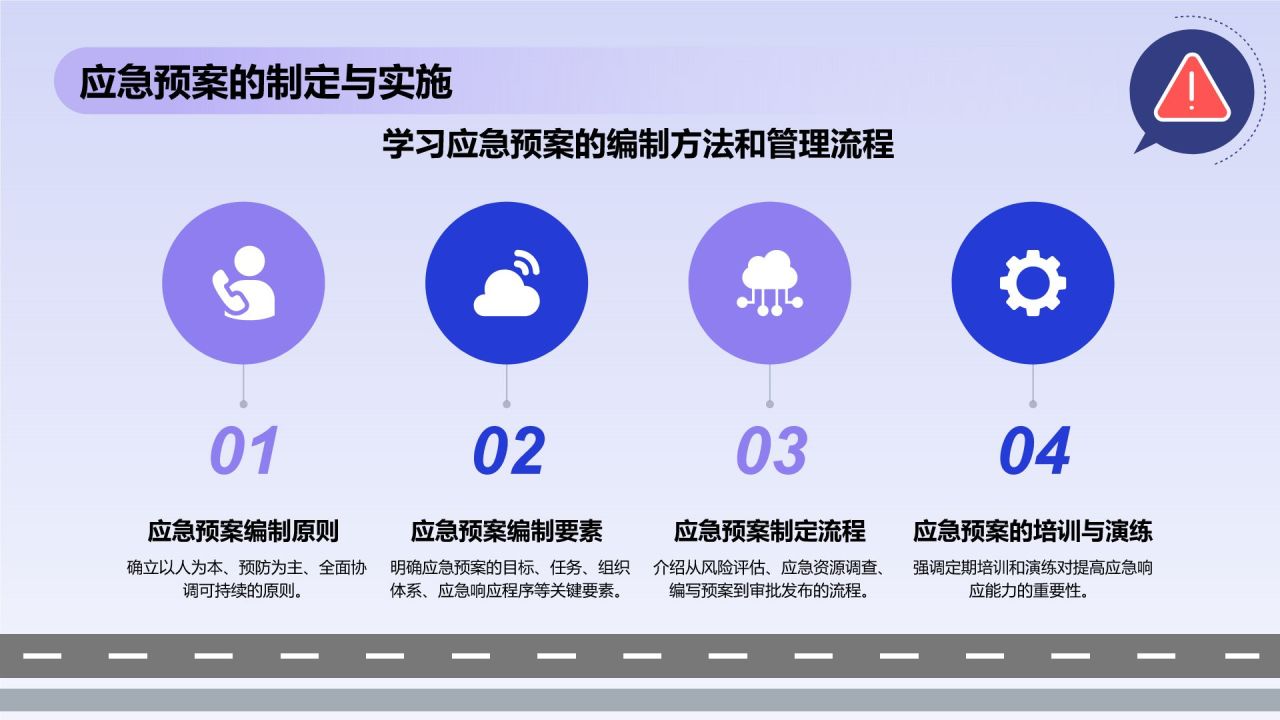 应急预案的制定与实施

学习应急预案的编制方法和管理流程

01

应急预案编制原则

确立以人为本、预防为主、全面协调可持续的原则。

02

应急预案编制要素

明确应急预案的目标、任务、组织体系、应急响应程序等关键要素。

03

应急预案制定流程

介绍从风险评估、应急资源调查、编写预案到审批发布的流程。

04

应急预案的培训与演练

强调定期培训和演练对提高应急响应能力的重要性。